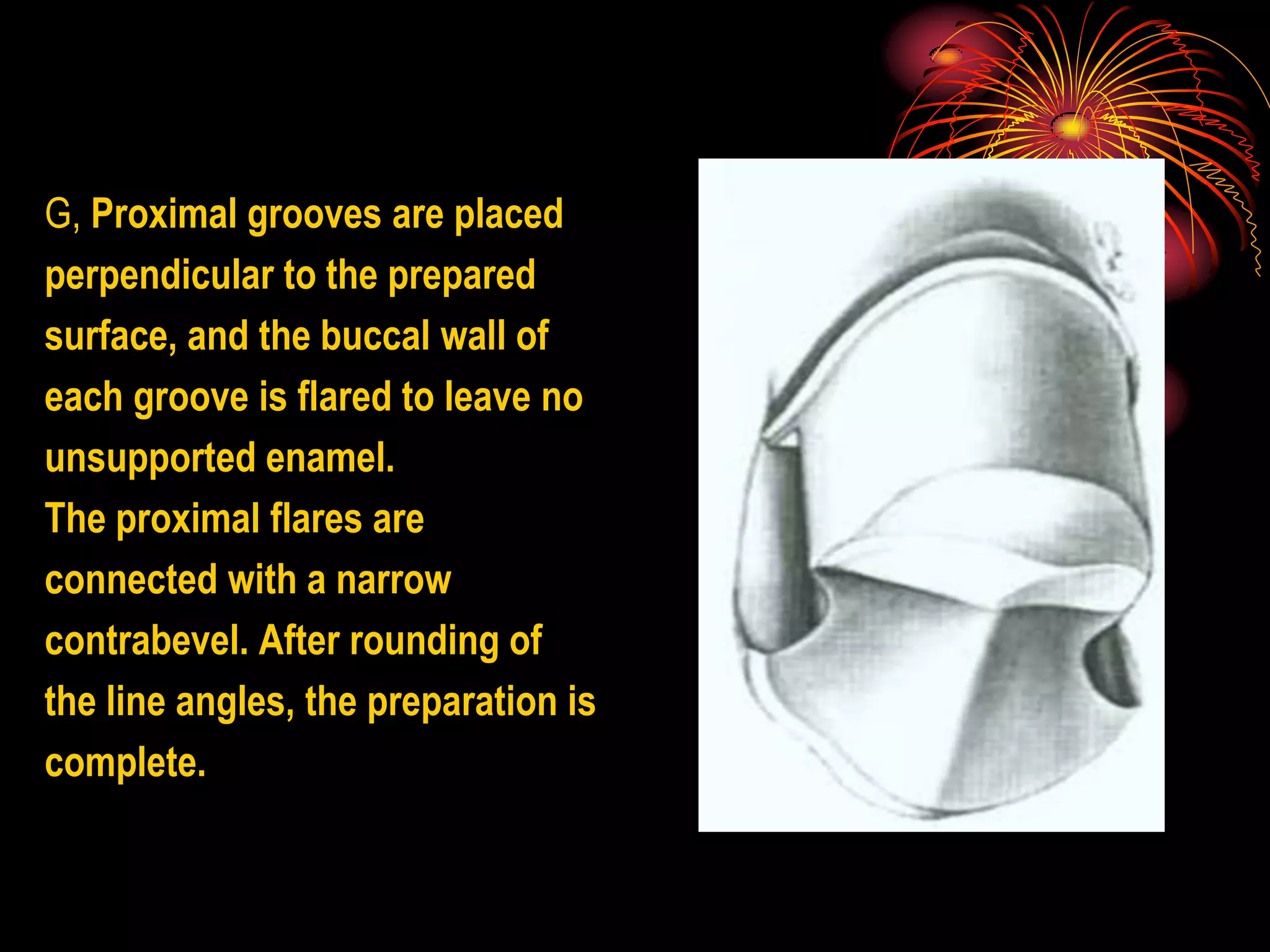 G, Proximal grooves are placed perpendicular to the prepared surface, and the buccal wall of each groove is flared to leave no unsupported enamel.
The proximal flares are connected with a narrow contrabevel. After rounding of the line angles, the preparation is complete.